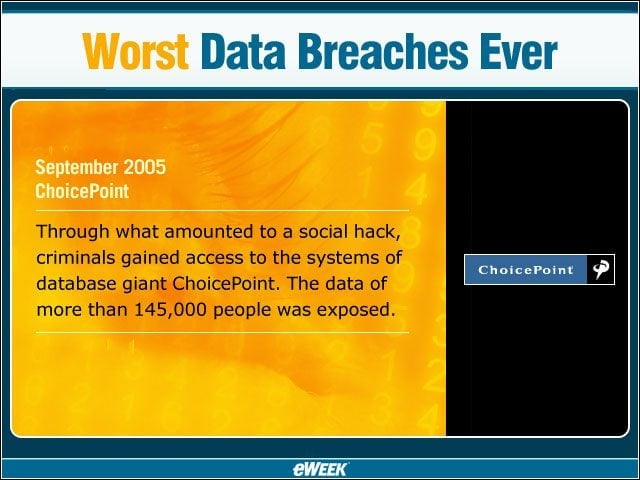 Worst Data Breaches Ever

September 2005
ChoicePoint

Through what amounted to a social hack, criminals gained access to the systems of database giant ChoicePoint. The data of more than 145,000 people was exposed.

ChoicePoint

eWEEK